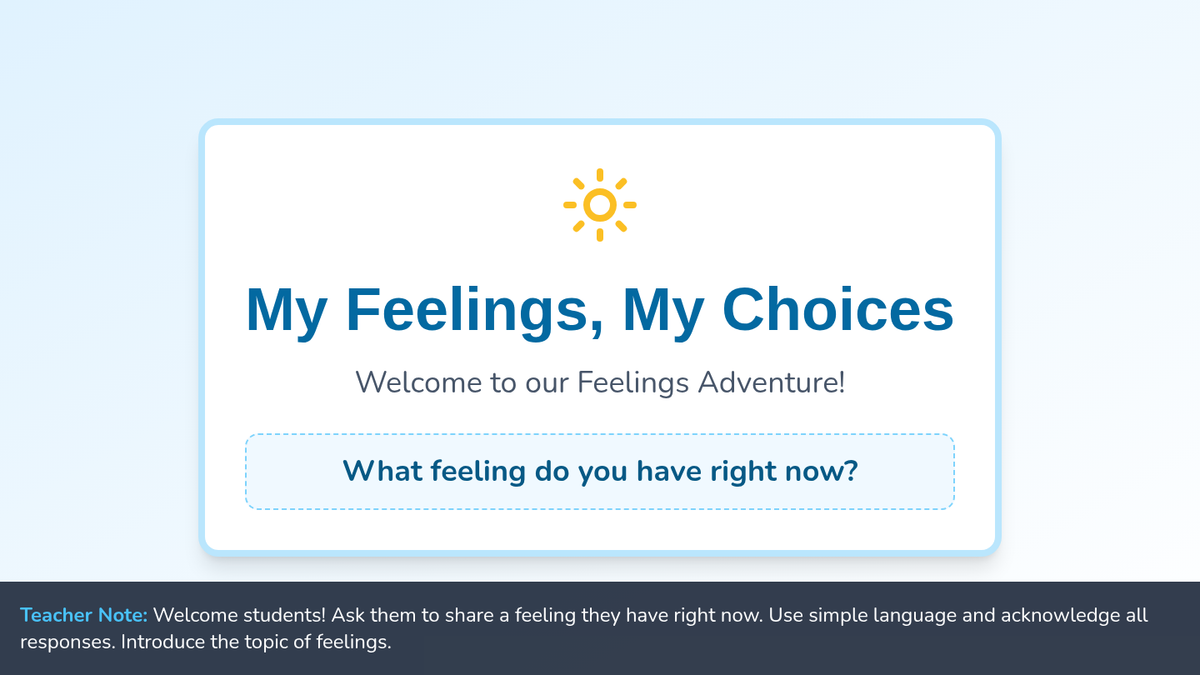 My Feelings, My Choices

Welcome to our Feelings Adventure!

What feeling do you have right now?

Teacher Note: Welcome students! Ask them to share a feeling they have right now. Use simple language and acknowledge all responses. Introduce the topic of feelings.